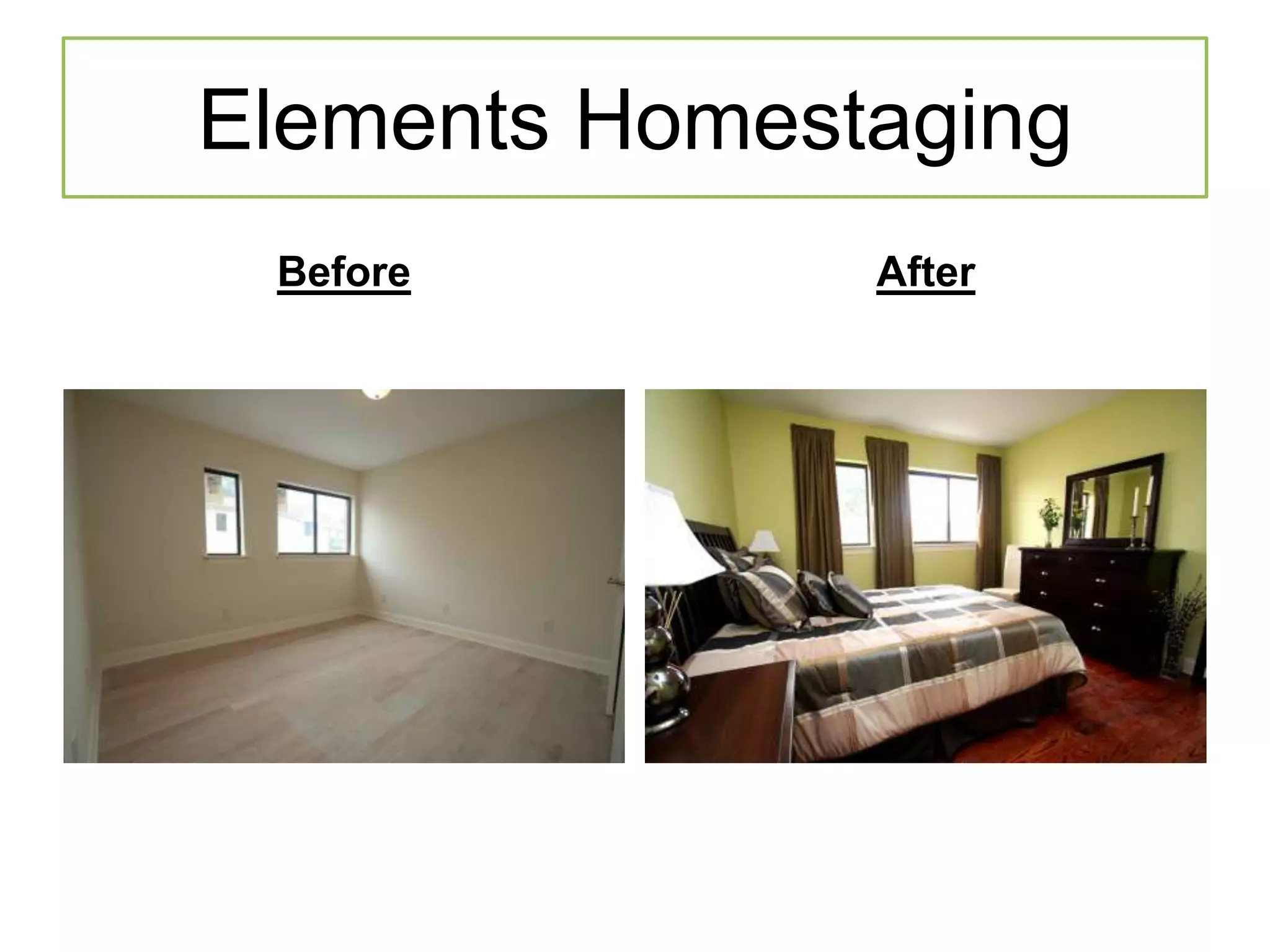 Elements Homestaging

Before

After